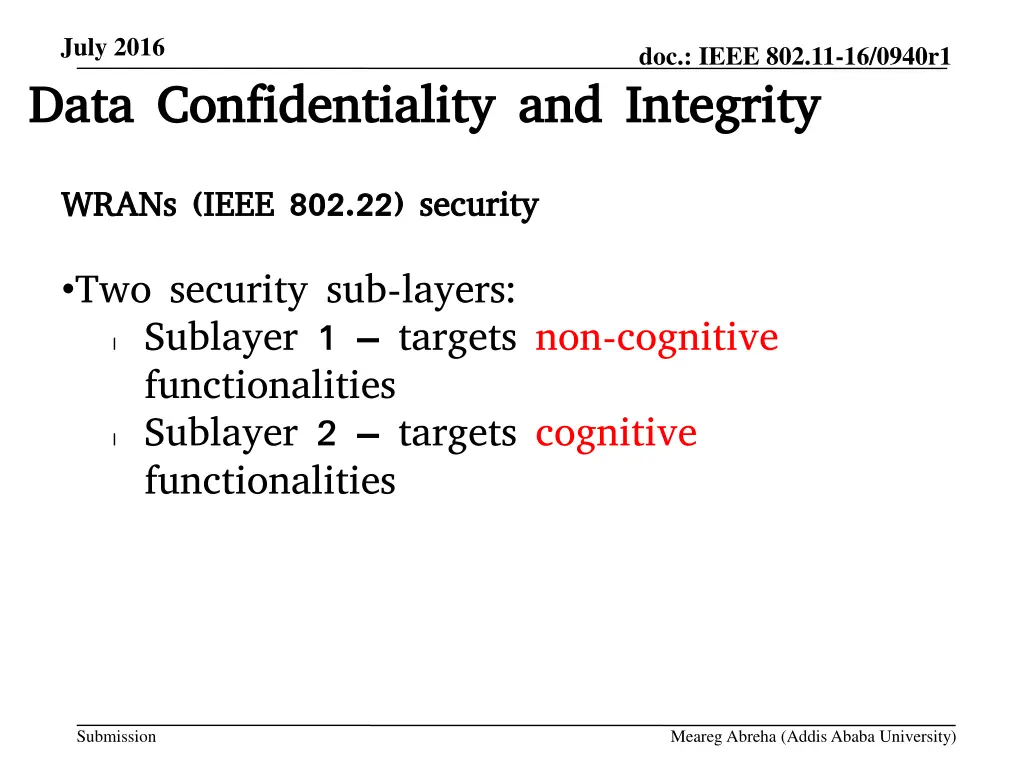 July 2016

doc.: IEEE 802.11-16/0940r1

Data Confidentiality and Integrity

WRANs (IEEE 802.22) security

•Two security sub-layers:
l Sublayer 1 – targets non-cognitive functionalities
l Sublayer 2 – targets cognitive functionalities

Submission

Meareg Abreha (Addis Ababa University)